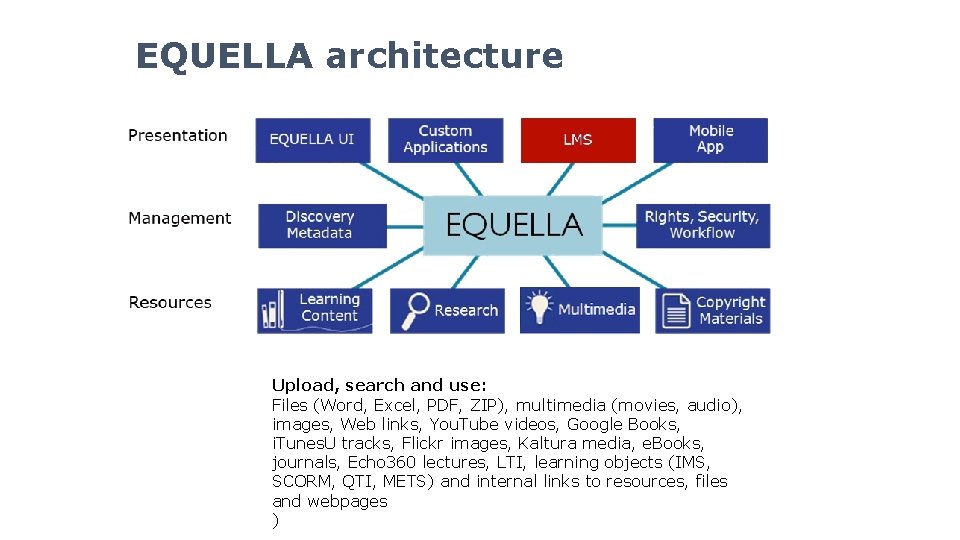 EQUELLA architecture

Presentation

EQUELLA UI

Custom Applications

LMS

Mobile App

Management

Discovery Metadata

EQUELLA

Rights, Security, Workflow

Resources

Learning Content

Research

Multimedia

Copyright Materials

Upload, search and use:
Files (Word, Excel, PDF, ZIP), multimedia (movies, audio), images, Web links, YouTube videos, Google Books, iTunesU tracks, Flickr images, Kaltura media, eBooks, journals, Echo360 lectures, LTI, learning objects (IMS, SCORM, QTI, METS) and internal links to resources, files and webpages
)